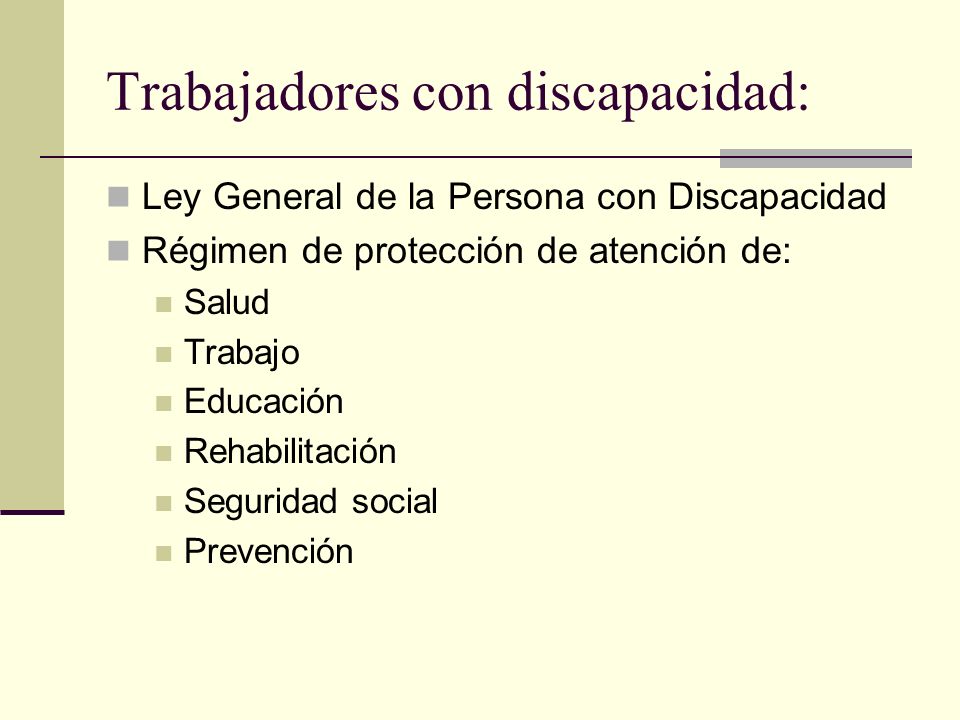 Trabajadores con discapacidad:

Ley General de la Persona con Discapacidad
Régimen de protección de atención de:
Salud
Trabajo
Educación
Rehabilitación
Seguridad social
Prevención